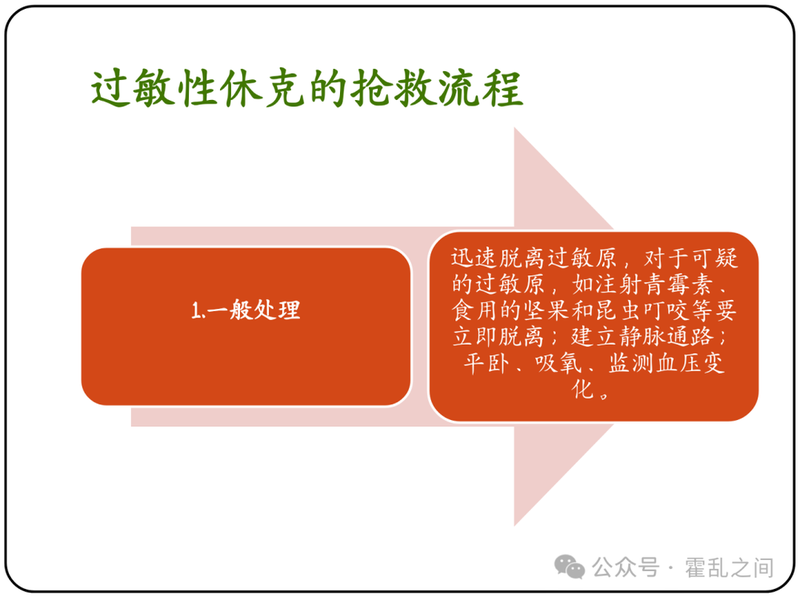 过敏性休克的抢救流程

1.一般处理

迅速脱离过敏原，对于可疑的过敏原，如注射青霉素、食用的坚果和昆虫叮咬等要立即脱离；建立静脉通路；平卧、吸氧、监测血压变化。

公众号 · 霍乱之间